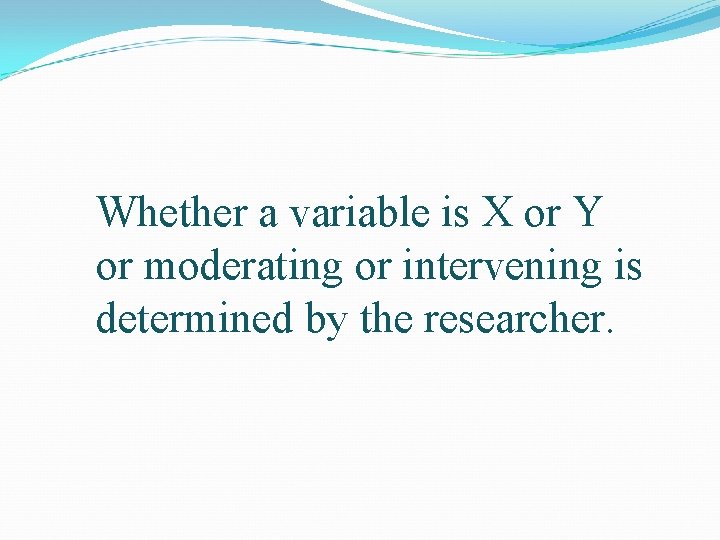 Whether a variable is X or Y or moderating or intervening is determined by the researcher.